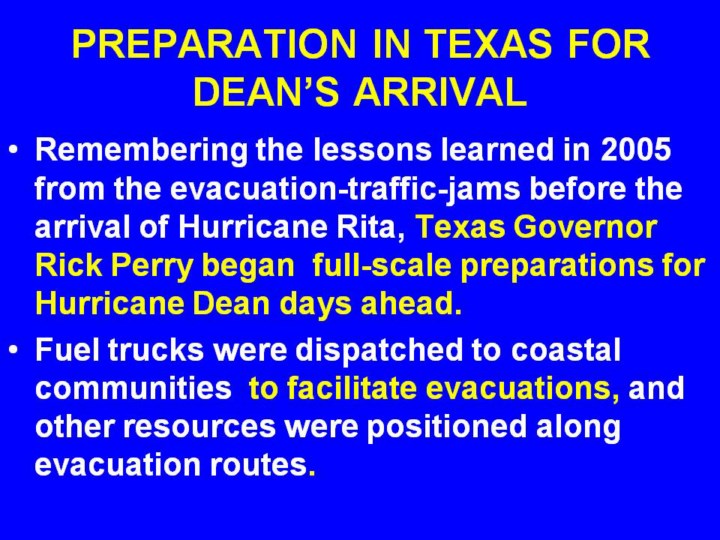 PREPARATION IN TEXAS FOR DEAN'S ARRIVAL

• Remembering the lessons learned in 2005 from the evacuation-traffic-jams before the arrival of Hurricane Rita, Texas Governor Rick Perry began full-scale preparations for Hurricane Dean days ahead.

• Fuel trucks were dispatched to coastal communities to facilitate evacuations, and other resources were positioned along evacuation routes.